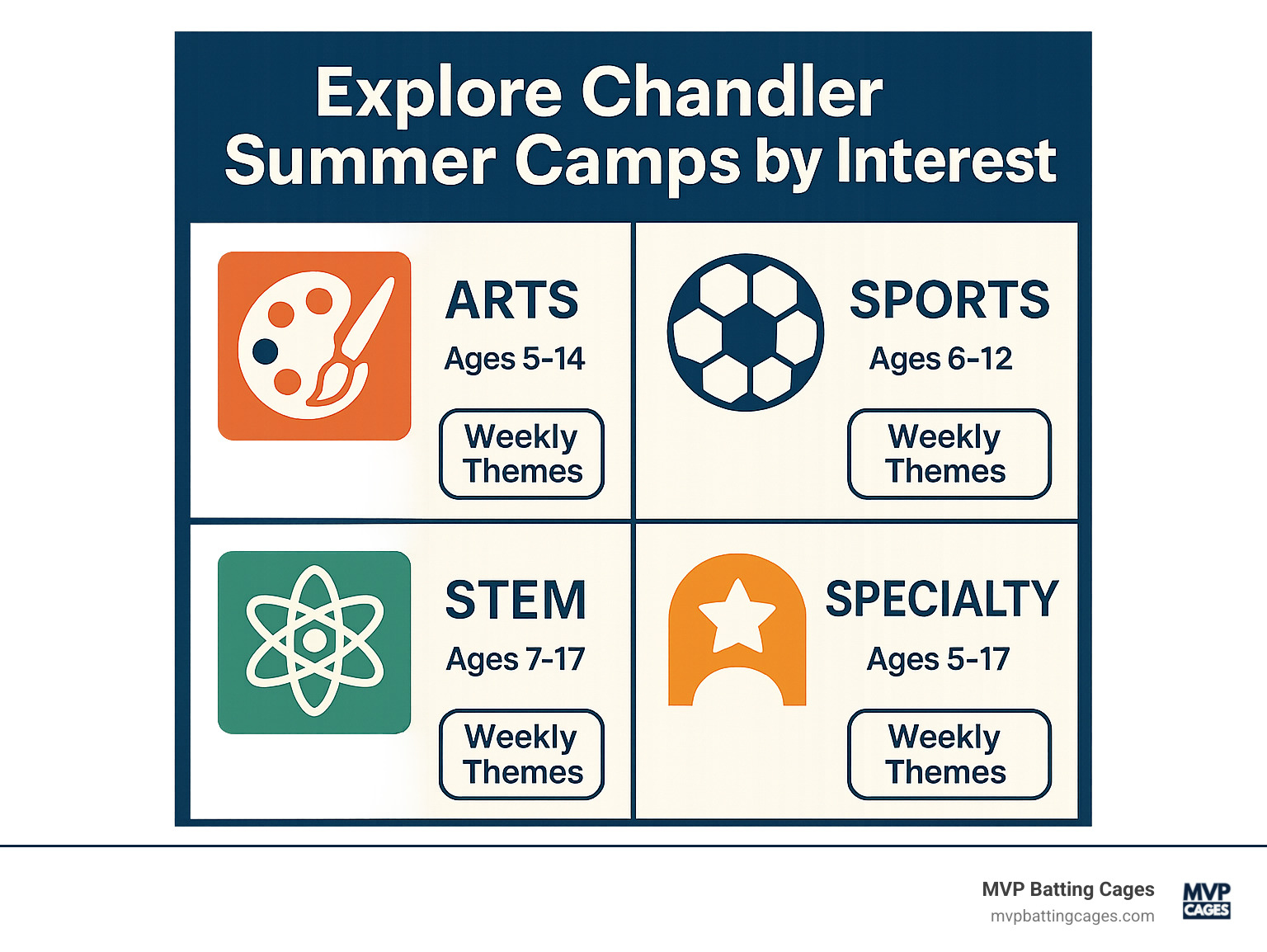 Explore Chandler Summer Camps by Interest

ARTS
Ages 5-14
Weekly Themes

SPORTS
Ages 6-12
Weekly Themes

STEM
Ages 7-17
Weekly Themes

SPECIALTY
Ages 5-17
Weekly Themes

MVP Batting Cages
mvpbattingcages.com

MVP CAGES